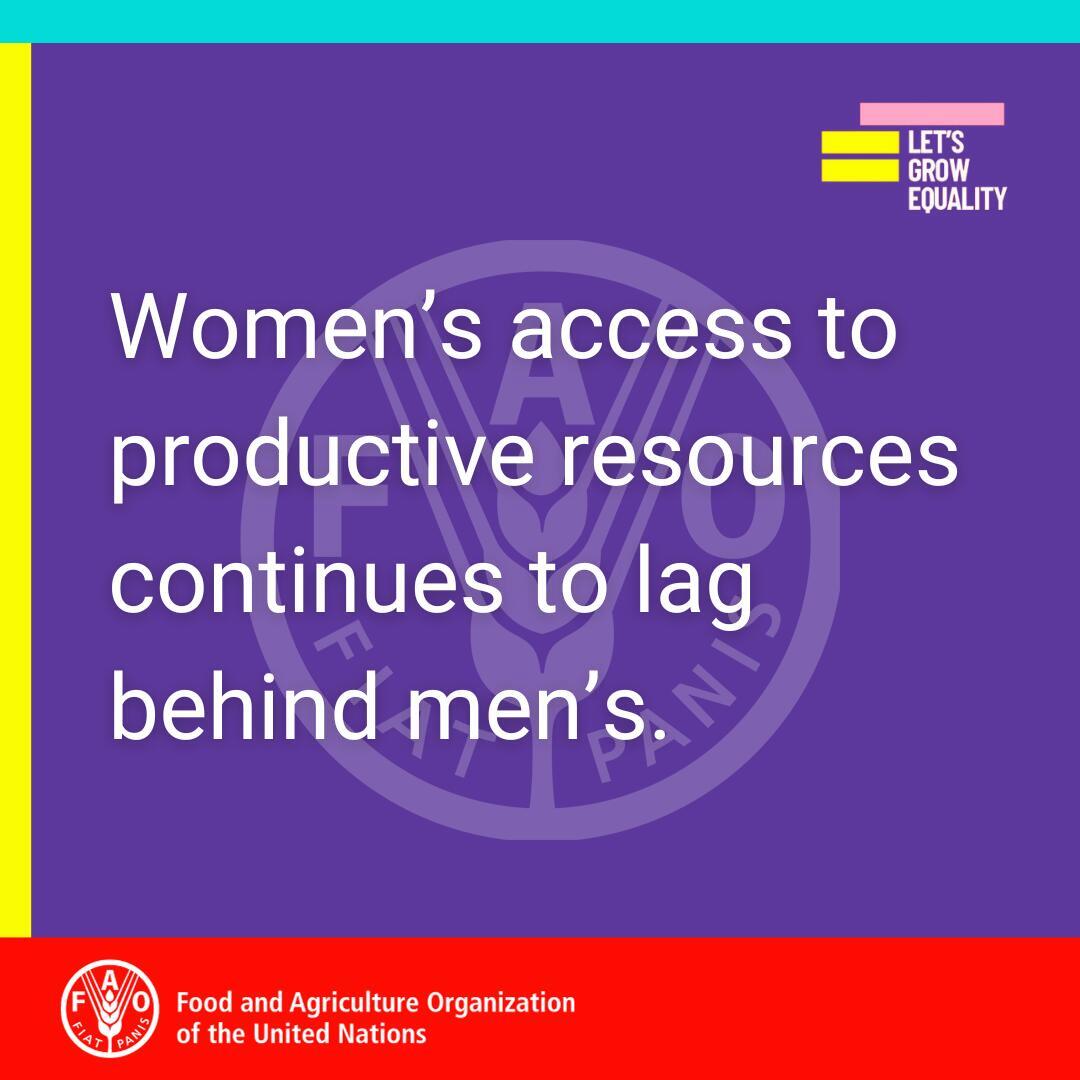 LET'S GROW EQUALITY

Women's access to productive resources continues to lag behind men's.

FAO FIAT PANIS

FAO FIAT PANIS Food and Agriculture Organization of the United Nations